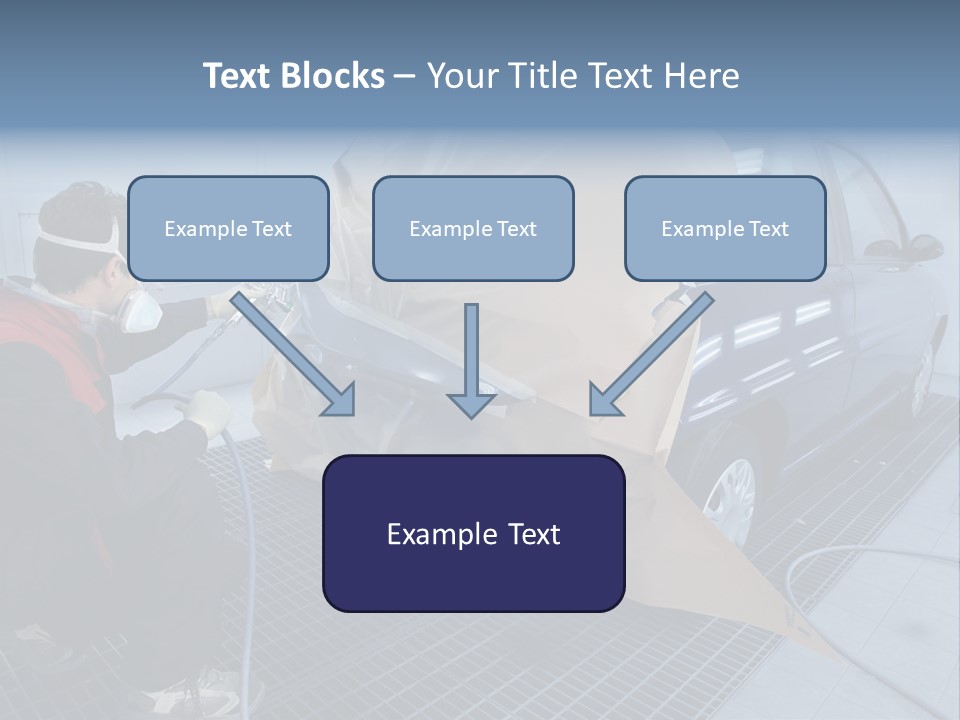 Text Blocks – Your Title Text Here

Example Text

Example Text

Example Text

Example Text